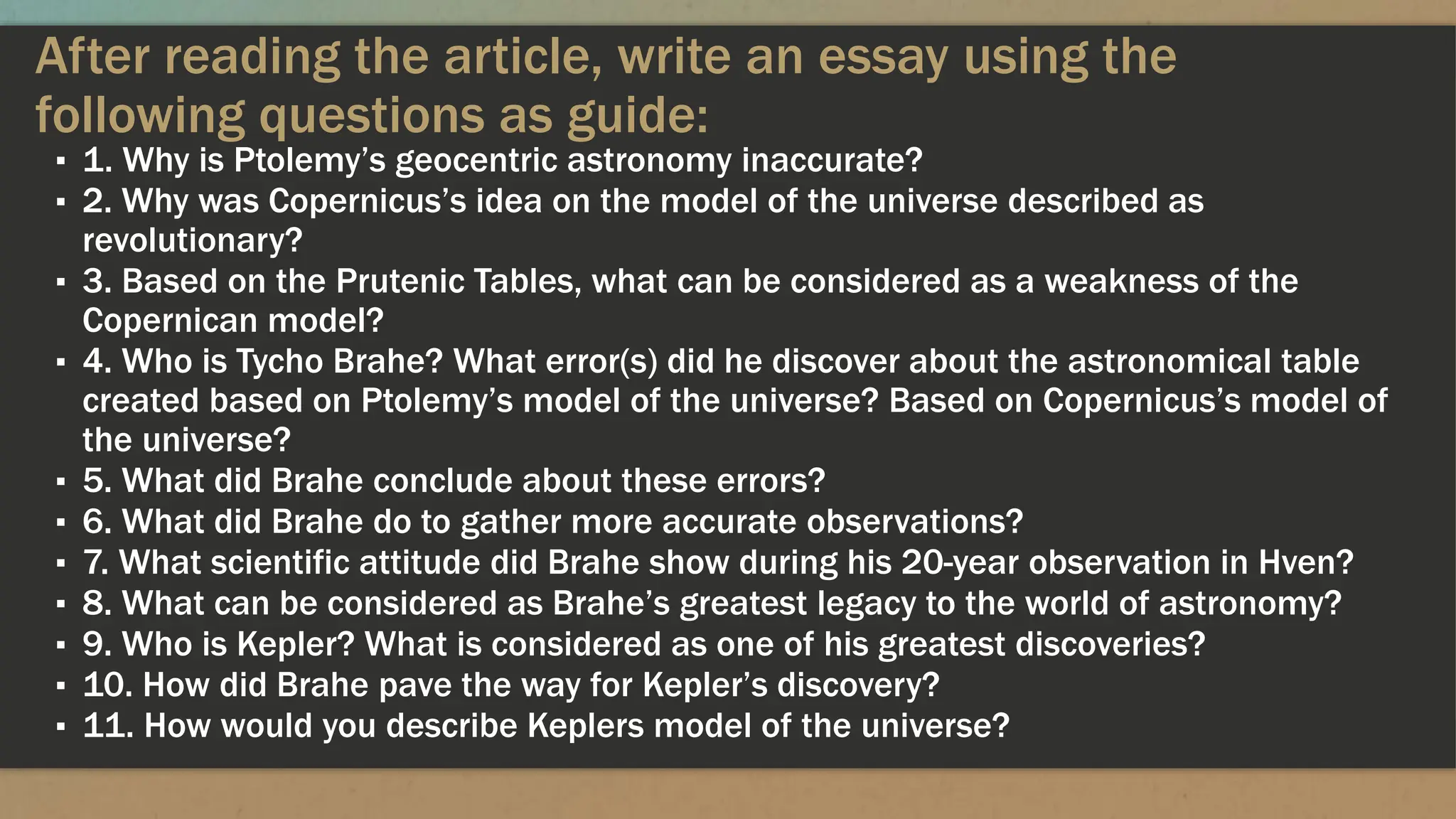 After reading the article, write an essay using the following questions as guide:

▪ 1. Why is Ptolemy’s geocentric astronomy inaccurate?
▪ 2. Why was Copernicus’s idea on the model of the universe described as revolutionary?
▪ 3. Based on the Prutenic Tables, what can be considered as a weakness of the Copernican model?
▪ 4. Who is Tycho Brahe? What error(s) did he discover about the astronomical table created based on Ptolemy’s model of the universe? Based on Copernicus’s model of the universe?
▪ 5. What did Brahe conclude about these errors?
▪ 6. What did Brahe do to gather more accurate observations?
▪ 7. What scientific attitude did Brahe show during his 20-year observation in Hven?
▪ 8. What can be considered as Brahe’s greatest legacy to the world of astronomy?
▪ 9. Who is Kepler? What is considered as one of his greatest discoveries?
▪ 10. How did Brahe pave the way for Kepler’s discovery?
▪ 11. How would you describe Keplers model of the universe?